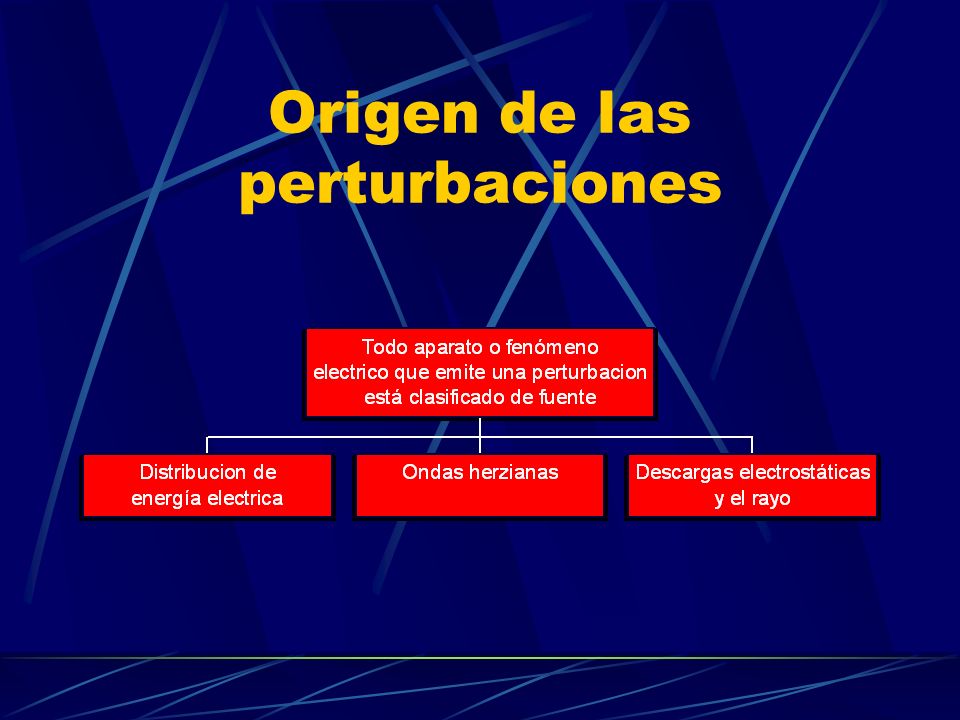 Origen de las perturbaciones

Todo aparato o fenómeno electrico que emite una perturbacion está clasificado de fuente

Distribucion de energía electrica

Ondas herzianas

Descargas electrostáticas y el rayo